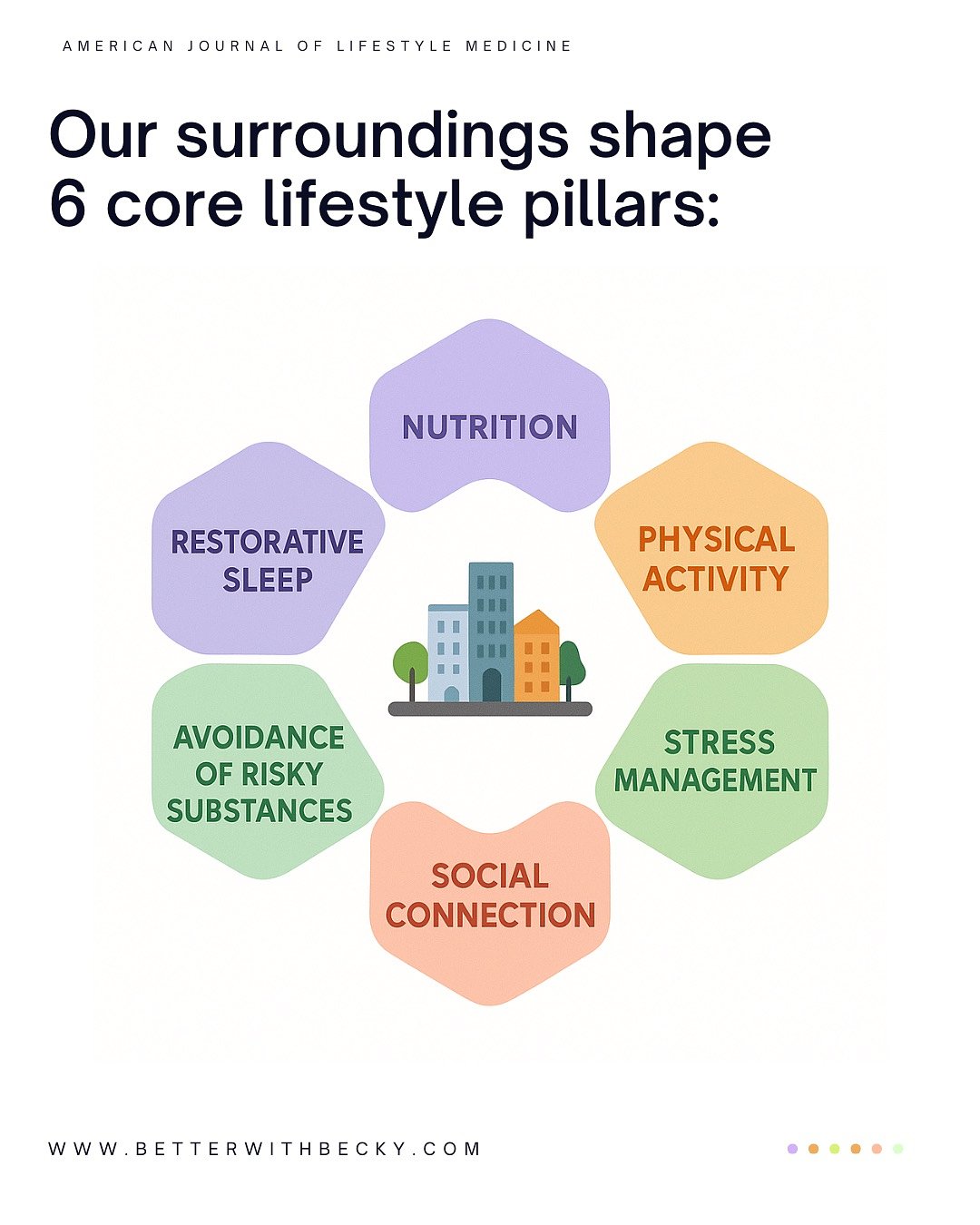 AMERICAN JOURNAL OF LIFESTYLE MEDICINE

Our surroundings shape 6 core lifestyle pillars:

NUTRITION

PHYSICAL ACTIVITY

STRESS MANAGEMENT

SOCIAL CONNECTION

AVOIDANCE OF RISKY SUBSTANCES

RESTORATIVE SLEEP

WWW.BETTERWITHBECKY.COM